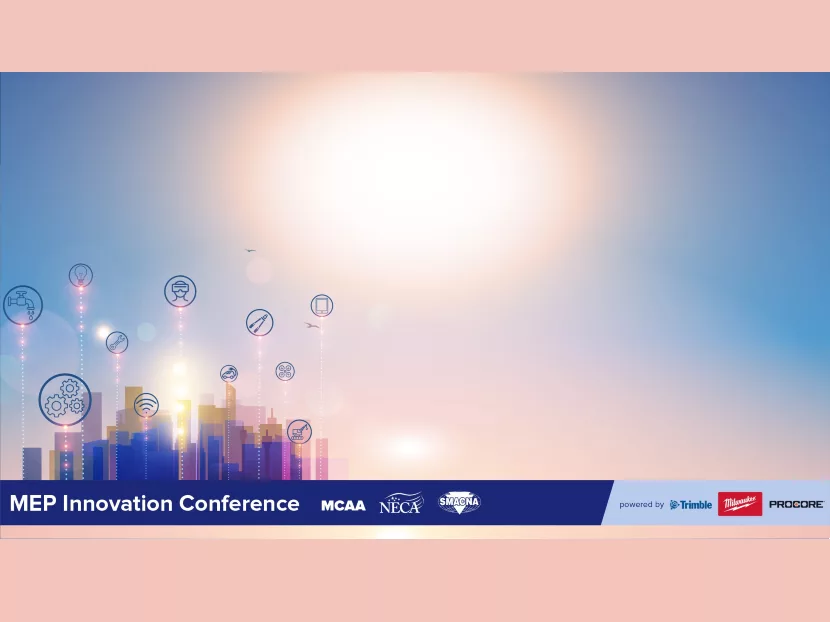 MEP Innovation Conference MCAA NECA SMACNA

powered by Trimble Milwaukee PROCORE